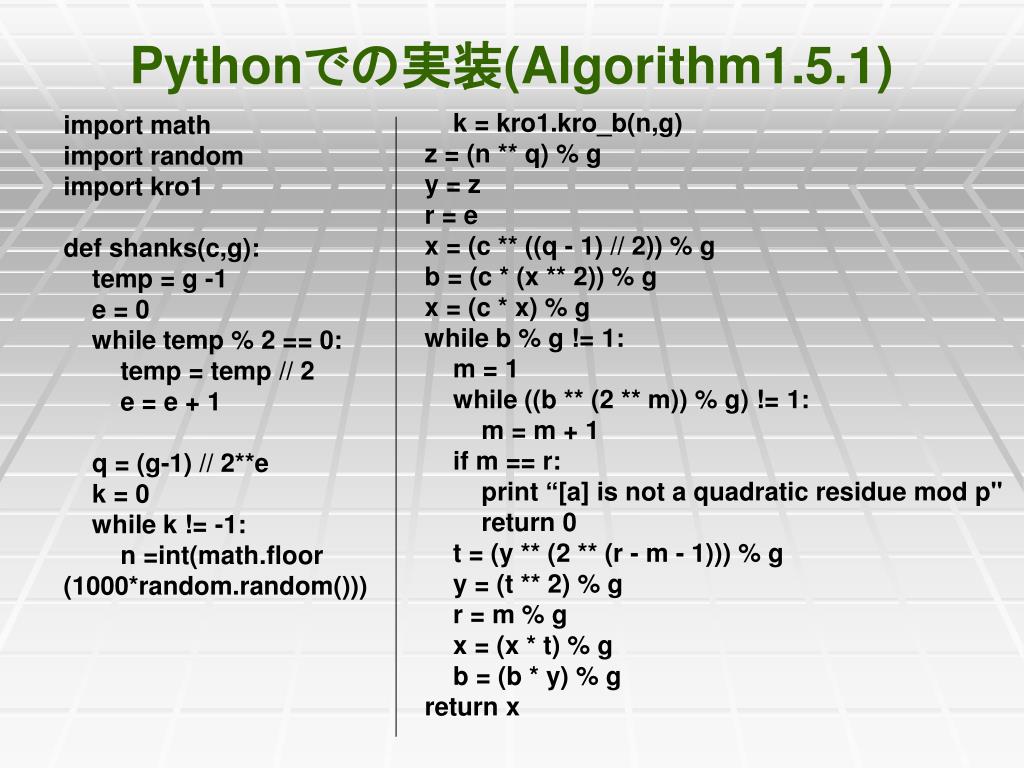 Pythonでの実装(Algorithm1.5.1)

import math
import random
import kro1

def shanks(c,g):
temp = g -1
e = 0
while temp % 2 == 0:
temp = temp // 2
e = e + 1

q = (g-1) // 2**e
k = 0
while k != -1:
n =int(math.floor
(1000*random.random()))

k = kro1.kro_b(n,g)
z = (n ** q) % g
y = z
r = e
x = (c ** ((q - 1) // 2)) % g
b = (c * (x ** 2)) % g
x = (c * x) % g
while b % g != 1:
m = 1
while ((b ** (2 ** m)) % g) != 1:
m = m + 1
if m == r:
print “[a] is not a quadratic residue mod p"
return 0
t = (y ** (2 ** (r - m - 1))) % g
y = (t ** 2) % g
r = m % g
x = (x * t) % g
b = (b * y) % g
return x